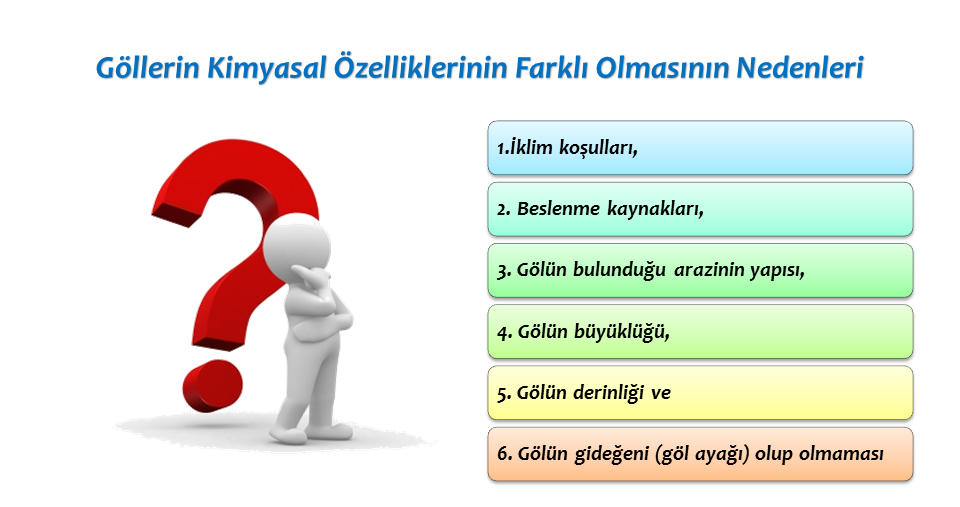 Göllerin Kimyasal Özelliklerinin Farklı Olmasının Nedenleri

1.İklim koşulları,

2. Beslenme kaynakları,

3. Gölün bulunduğu arazinin yapısı,

4. Gölün büyüklüğü,

5. Gölün derinliği ve

6. Gölün gideğeni (göl ayağı) olup olmaması